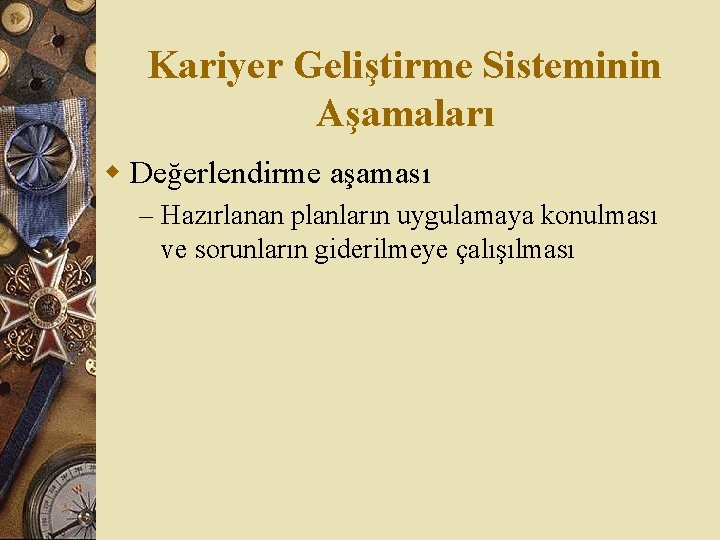 Kariyer Geliştirme Sisteminin Aşamaları

Değerlendirme aşaması

– Hazırlanan planların uygulamaya konulması ve sorunların giderilmeye çalışılması